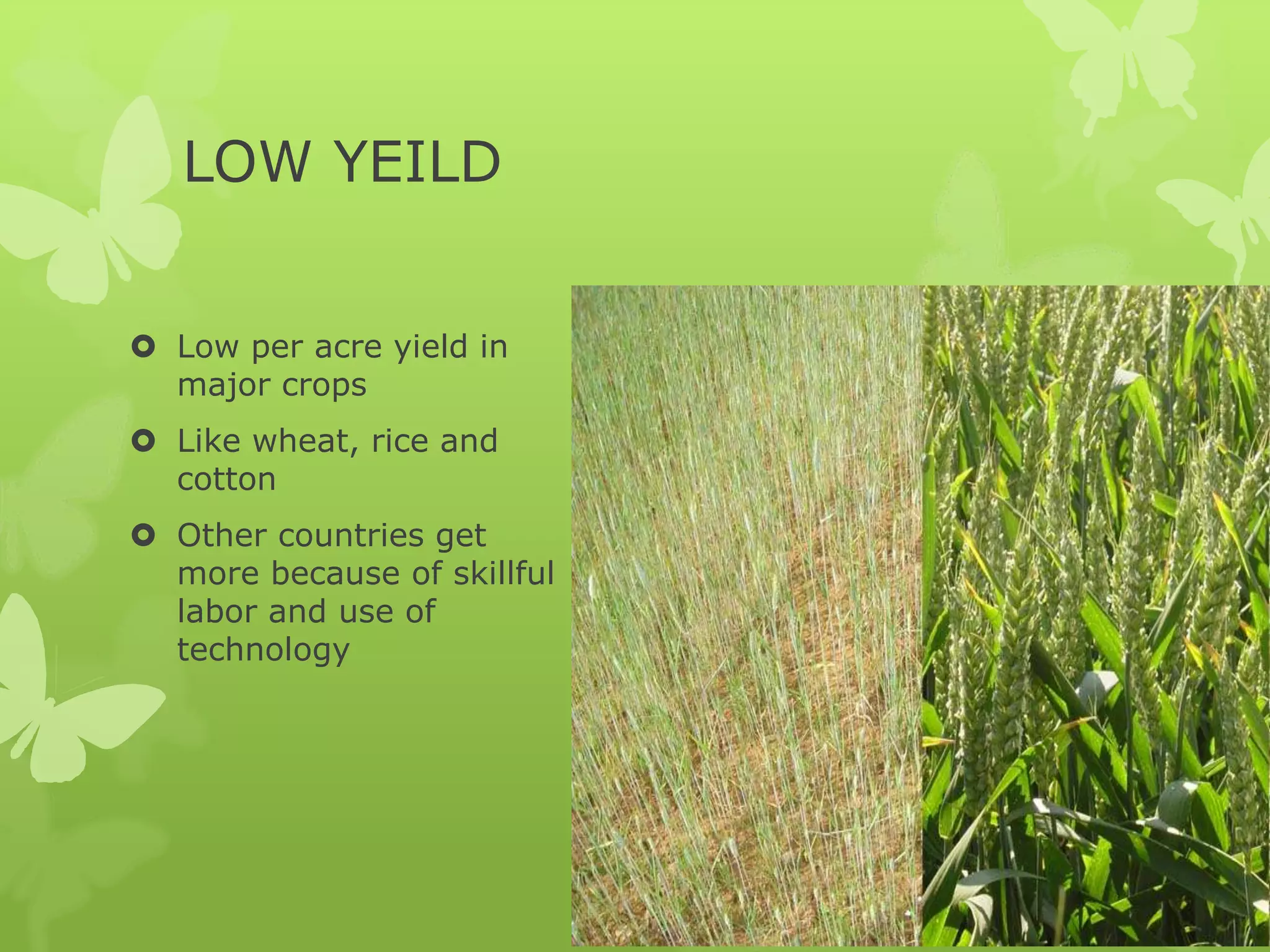 LOW YEILD

Low per acre yield in major crops

Like wheat, rice and cotton

Other countries get more because of skillful labor and use of technology